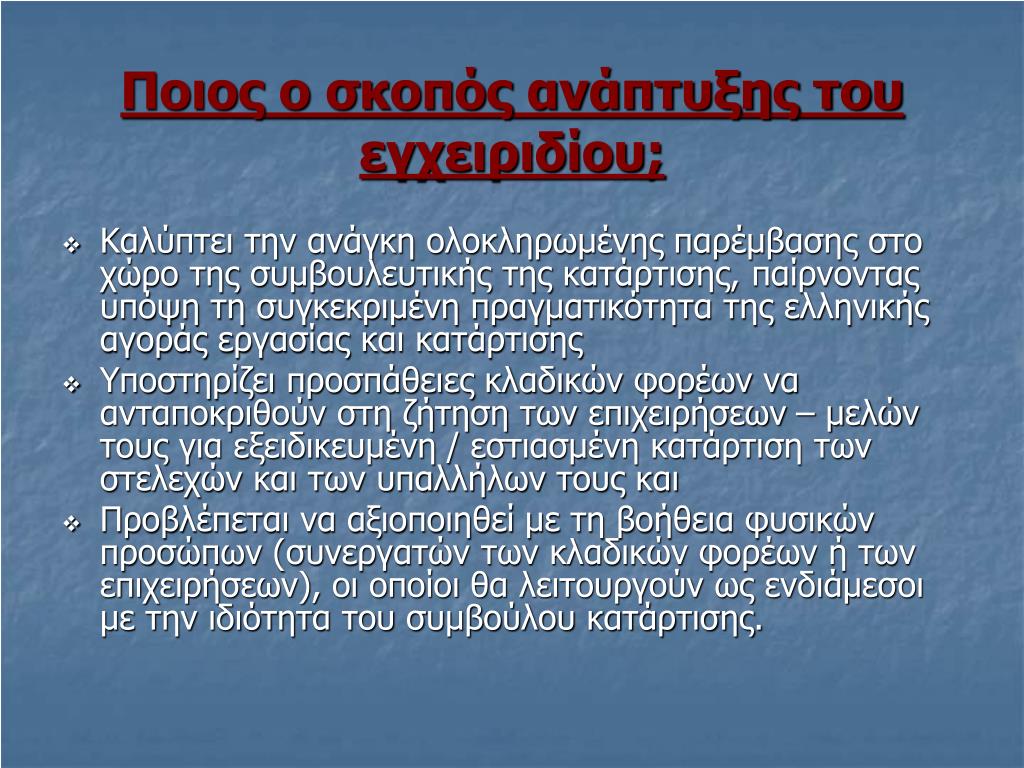 Ποιος ο σκοπός ανάπτυξης του εγχειριδίου;

❖ Καλύπτει την ανάγκη ολοκληρωμένης παρέμβασης στο χώρο της συμβουλευτικής της κατάρτισης, παίρνοντας υπόψη τη συγκεκριμένη πραγματικότητα της ελληνικής αγοράς εργασίας και κατάρτισης

❖ Υποστηρίζει προσπάθειες κλαδικών φορέων να ανταποκριθούν στη ζήτηση των επιχειρήσεων – μελών τους για εξειδικευμένη / εστιασμένη κατάρτιση των στελεχών και των υπαλλήλων τους και

❖ Προβλέπεται να αξιοποιηθεί με τη βοήθεια φυσικών προσώπων (συνεργατών των κλαδικών φορέων ή των επιχειρήσεων), οι οποίοι θα λειτουργούν ως ενδιάμεσοι με την ιδιότητα του συμβούλου κατάρτισης.